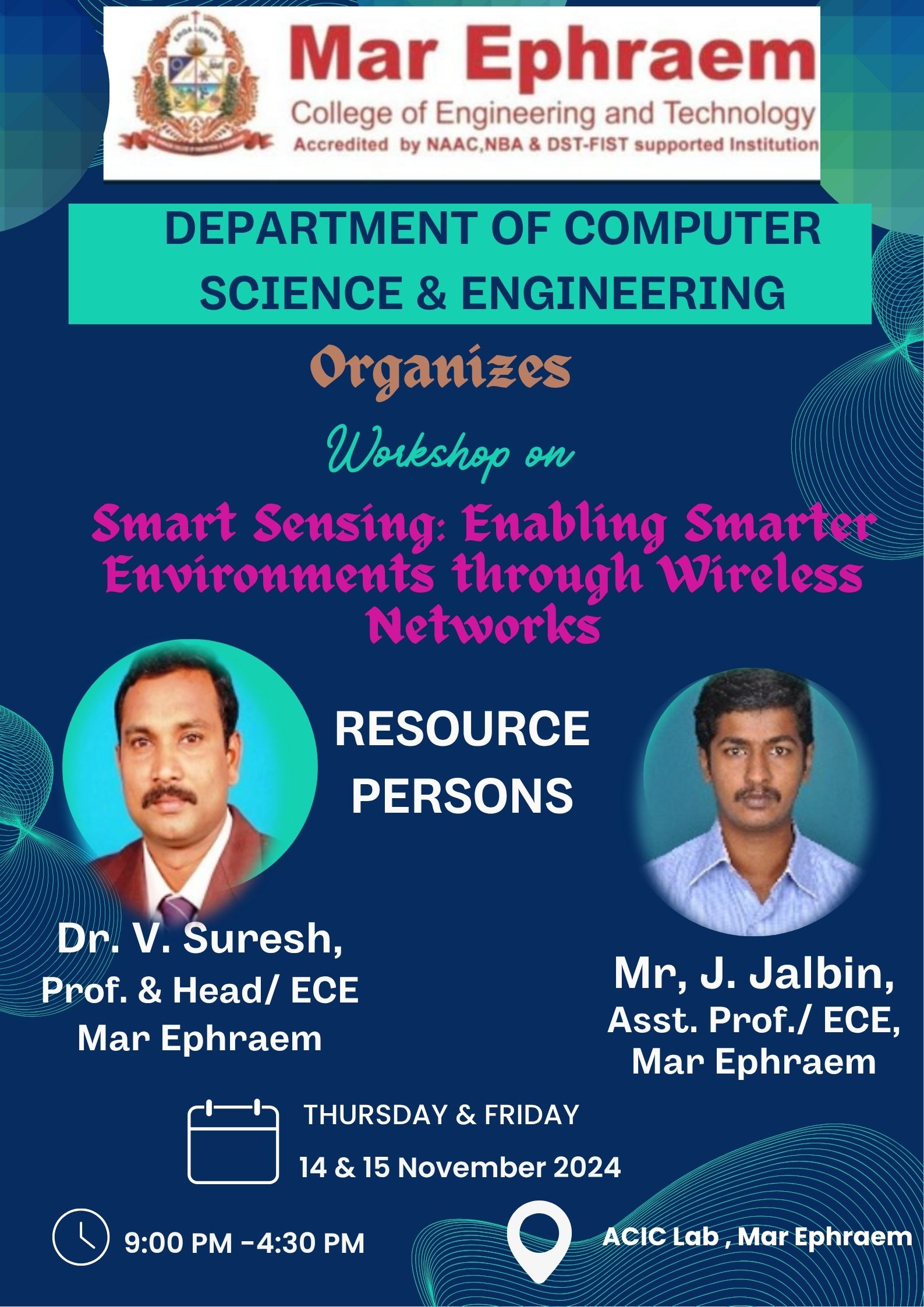 Mar Ephraem
College of Engineering and Technology
Accredited by NAAC,NBA & DST-FIST supported Institution

DEPARTMENT OF COMPUTER SCIENCE & ENGINEERING

Organizes

Workshop on

Smart Sensing: Enabling Smarter Environments through Wireless Networks

RESOURCE PERSONS

Dr. V. Suresh,
Prof. & Head/ ECE
Mar Ephraem

Mr, J. Jalbin,
Asst. Prof./ ECE,
Mar Ephraem

THURSDAY & FRIDAY
14 & 15 November 2024

9:00 PM -4:30 PM

ACIC Lab , Mar Ephraem